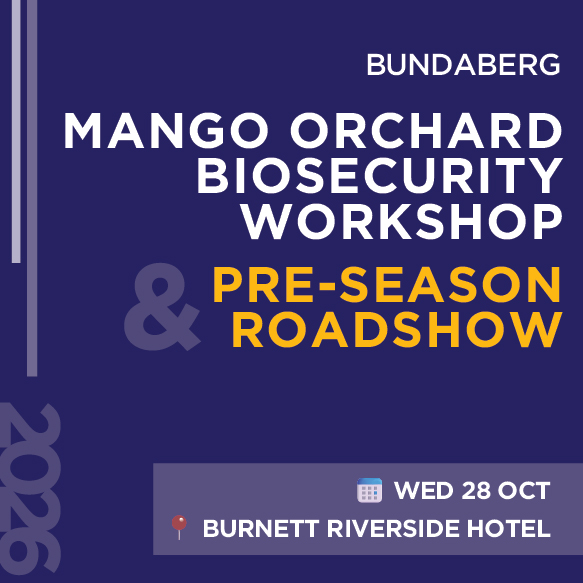 BUNDABERG

MANGO ORCHARD BIOSECURITY WORKSHOP

& PRE-SEASON ROADSHOW

2026

WED 28 OCT

BURNETT RIVERSIDE HOTEL